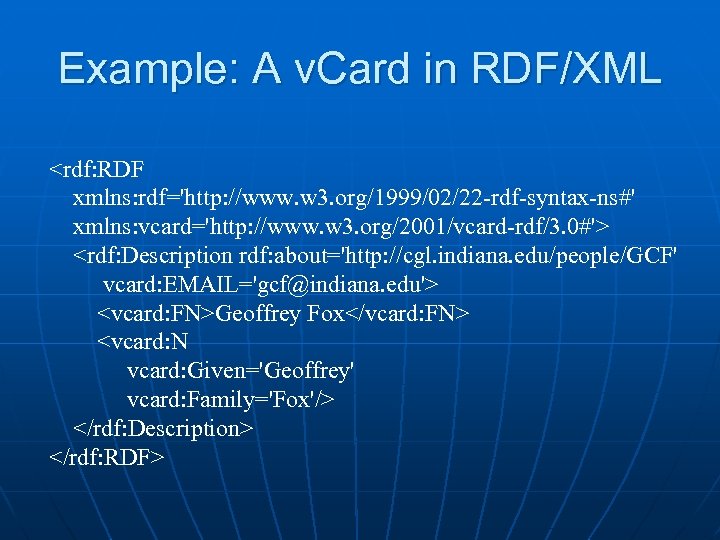 Example: A vCard in RDF/XML

<rdf:RDF
xmlns:rdf='http://www.w3.org/1999/02/22-rdf-syntax-ns#'
xmlns:vcard='http://www.w3.org/2001/vcard-rdf/3.0#'>
<rdf:Description rdf:about='http://cgl.indiana.edu/people/GCF'
vcard:EMAIL='gcf@indiana.edu'>
<vcard:FN>Geoffrey Fox</vcard:FN>
<vcard:N
vcard:Given='Geoffrey'
vcard:Family='Fox'/>
</rdf:Description>
</rdf:RDF>